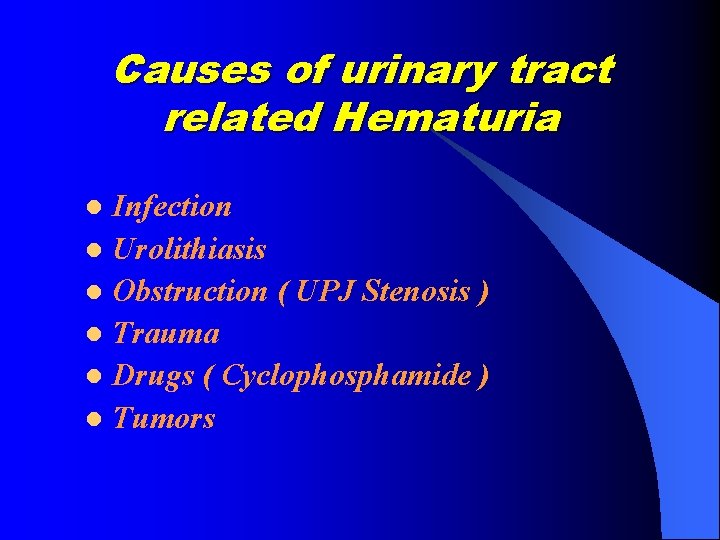 Causes of urinary tract related Hematuria

- Infection
- Urolithiasis
- Obstruction ( UPJ Stenosis )
- Trauma
- Drugs ( Cyclophosphamide )
- Tumors